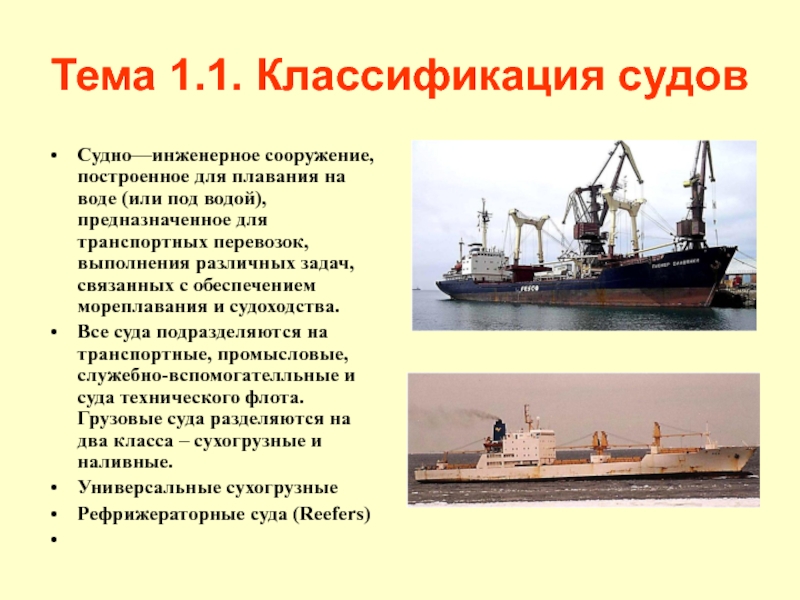 Тема 1.1. Классификация судов

• Судно—инженерное сооружение, построенное для плавания на воде (или под водой), предназначенное для транспортных перевозок, выполнения различных задач, связанных с обеспечением мореплавания и судоходства.
• Все суда подразделяются на транспортные, промысловые, служебно-вспомогателльные и суда технического флота. Грузовые суда разделяются на два класса – сухогрузные и наливные.
• Универсальные сухогрузные
• Рефрижераторные суда (Reefers)
•

FESCO